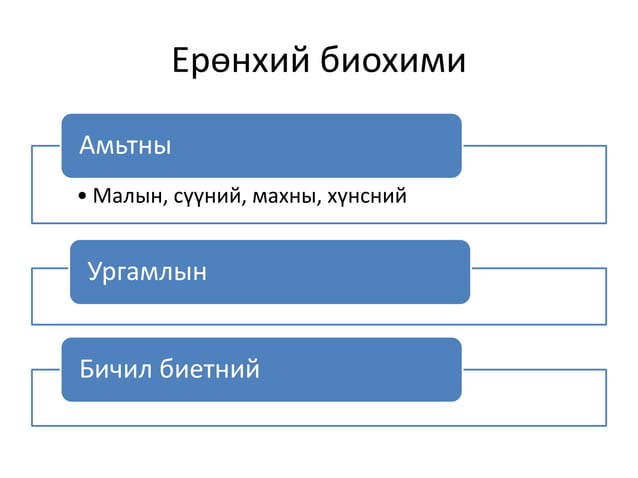 Ерөнхий биохими

Амьтны

• Малын, сүүний, махны, хүнсний

Ургамлын

Бичил биетний